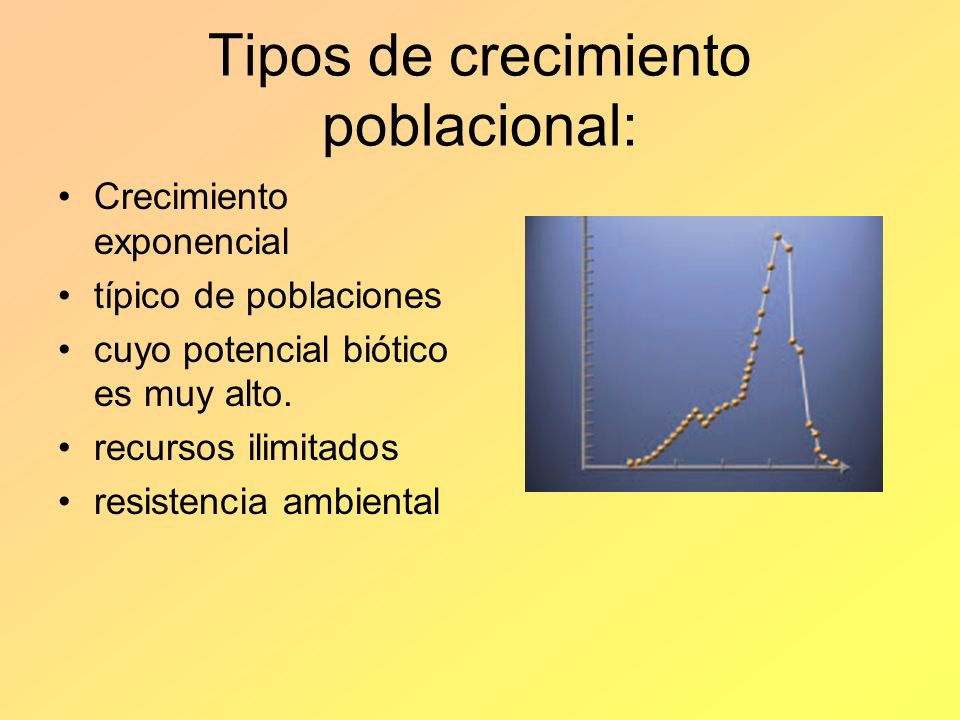 Tipos de crecimiento poblacional:

• Crecimiento exponencial
• típico de poblaciones
• cuyo potencial biótico es muy alto.
• recursos ilimitados
• resistencia ambiental